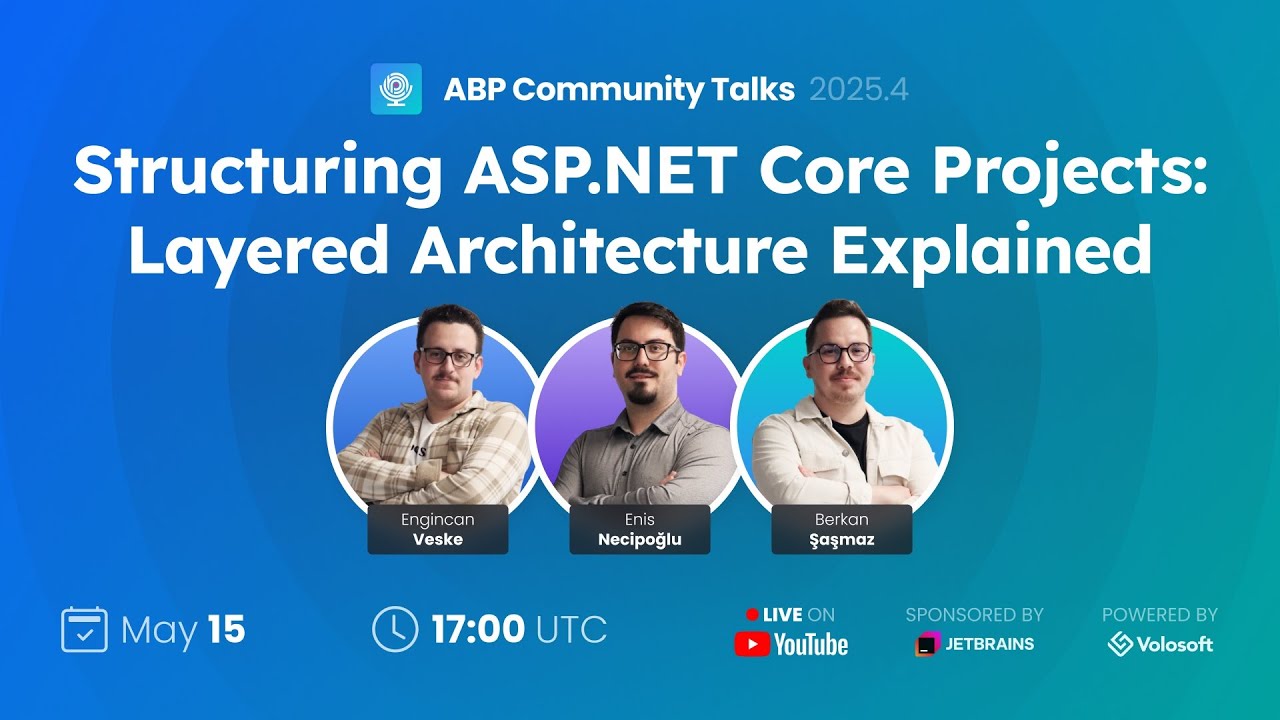 ABP Community Talks 2025.4

Structuring ASP.NET Core Projects: Layered Architecture Explained

Engincan Veske

Enis Necipoğlu

Berkan Şaşmaz

May 15

17:00 UTC

LIVE ON YouTube

SPONSORED BY JETBRAINS

POWERED BY Volosoft